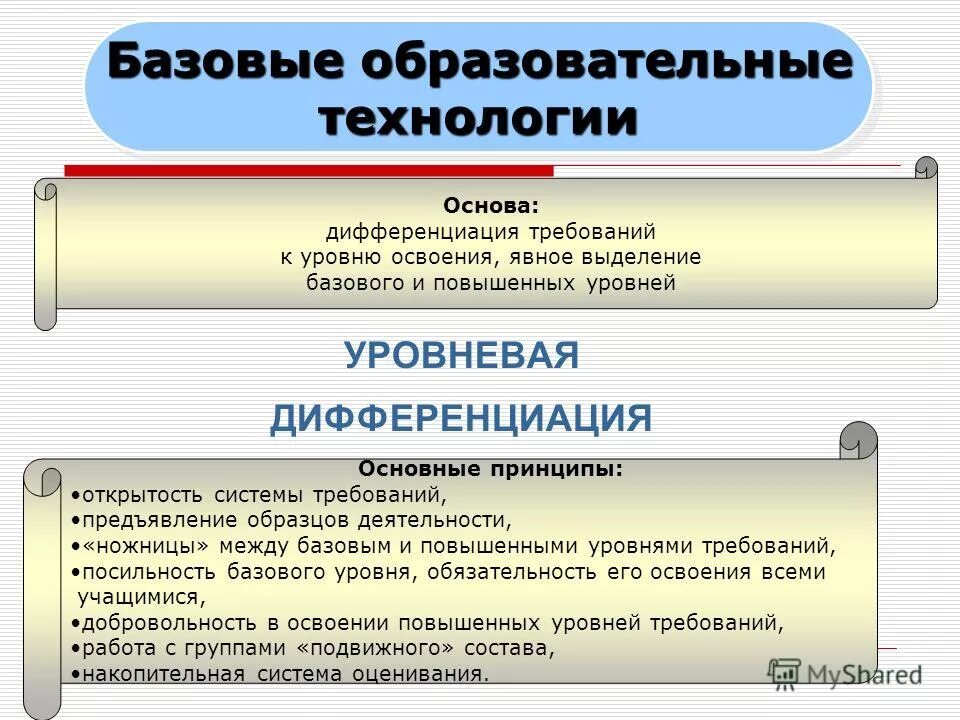 Базовые образовательные технологии

Основа:
дифференциация требований к уровню освоения, явное выделение базового и повышенных уровней

УРОВНЕВАЯ

ДИФФЕРЕНЦИАЦИЯ

Основные принципы:
•открытость системы требований,
•предъявление образцов деятельности,
•«ножницы» между базовым и повышенными уровнями требований,
•посильность базового уровня, обязательность его освоения всеми учащимися,
•добровольность в освоении повышенных уровней требований,
•работа с группами «подвижного» состава,
•накопительная система оценивания.

MyShared